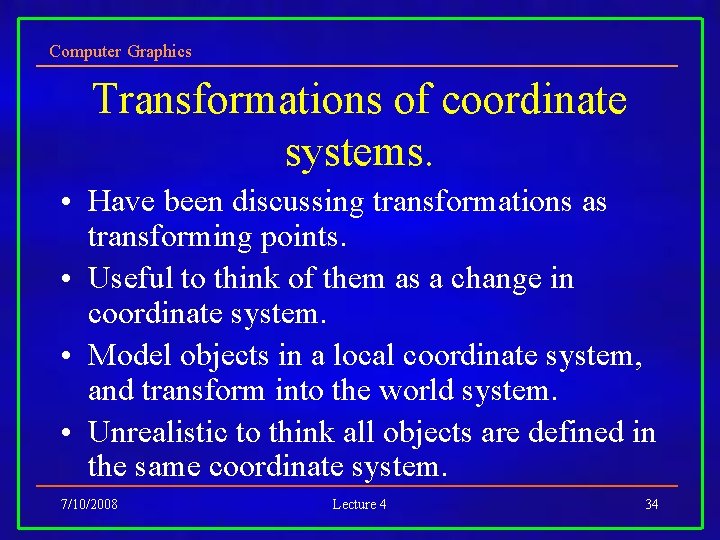 Computer Graphics

Transformations of coordinate systems.

• Have been discussing transformations as transforming points.
• Useful to think of them as a change in coordinate system.
• Model objects in a local coordinate system, and transform into the world system.
• Unrealistic to think all objects are defined in the same coordinate system.

7/10/2008 Lecture 4 34